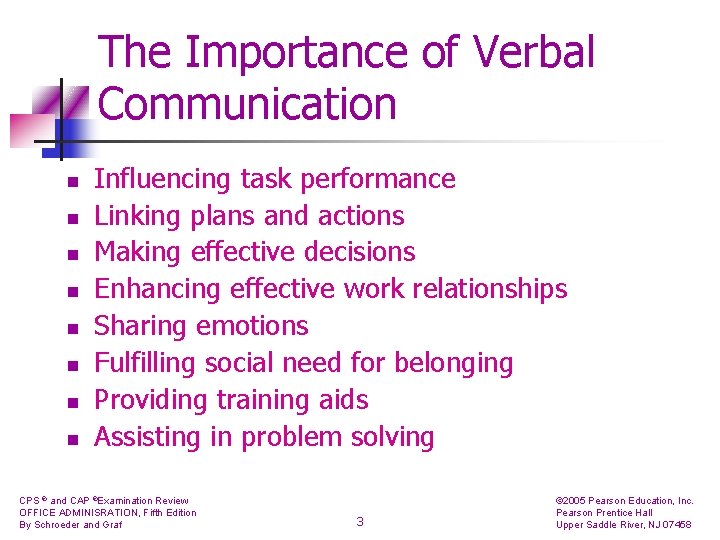 The Importance of Verbal Communication

- Influencing task performance
- Linking plans and actions
- Making effective decisions
- Enhancing effective work relationships
- Sharing emotions
- Fulfilling social need for belonging
- Providing training aids
- Assisting in problem solving

CPS ® and CAP ®Examination Review
OFFICE ADMINISRATION, Fifth Edition
By Schroeder and Graf

3

©2005 Pearson Education, Inc.
Pearson Prentice Hall
Upper Saddle River, NJ 07458